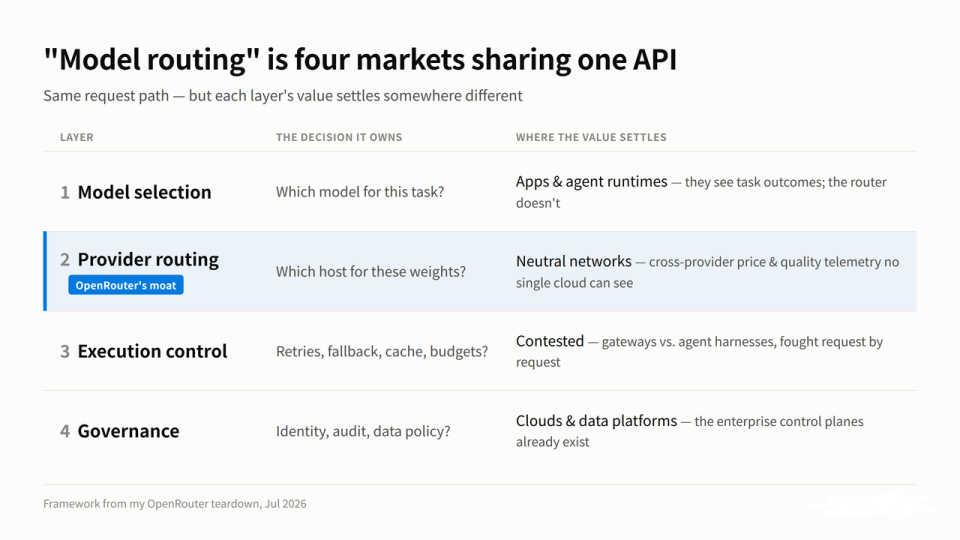 "Model routing" is four markets sharing one API

Same request path — but each layer's value settles somewhere different

| LAYER | THE DECISION IT OWNS | WHERE THE VALUE SETTLES |
|---|---|---|
| 1 Model selection | Which model for this task? | Apps & agent runtimes — they see task outcomes; the router doesn't |
| 2 Provider routing OpenRouter's moat | Which host for these weights? | Neutral networks — cross-provider price & quality telemetry no single cloud can see |
| 3 Execution control | Retries, fallback, cache, budgets? | Contested — gateways vs. agent harnesses, fought request by request |
| 4 Governance | Identity, audit, data policy? | Clouds & data platforms — the enterprise control planes already exist |

Framework from my OpenRouter teardown, Jul 2026